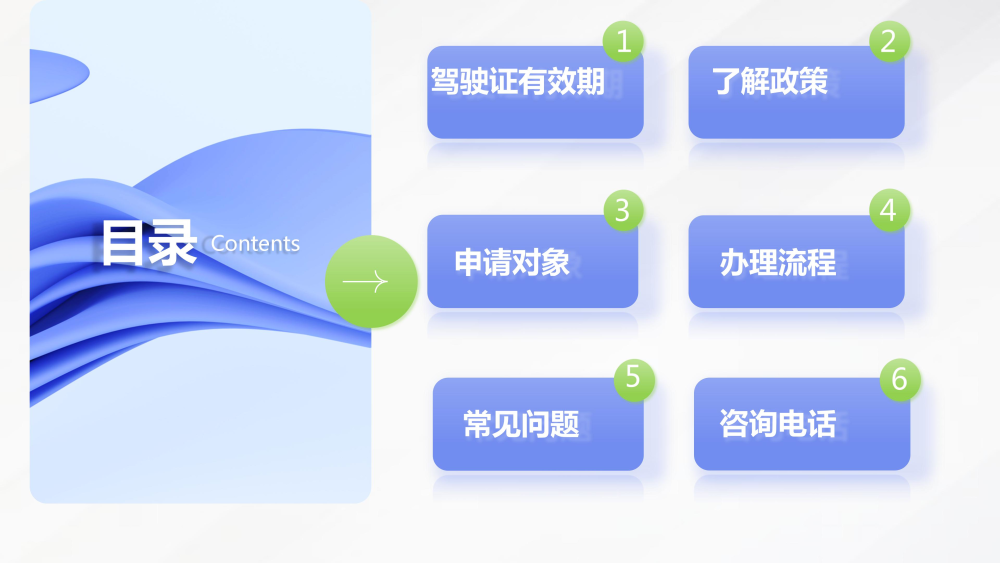 目录 Contents

1 驾驶证有效期

2 了解政策

3 申请对象

4 办理流程

5 常见问题

6 咨询电话